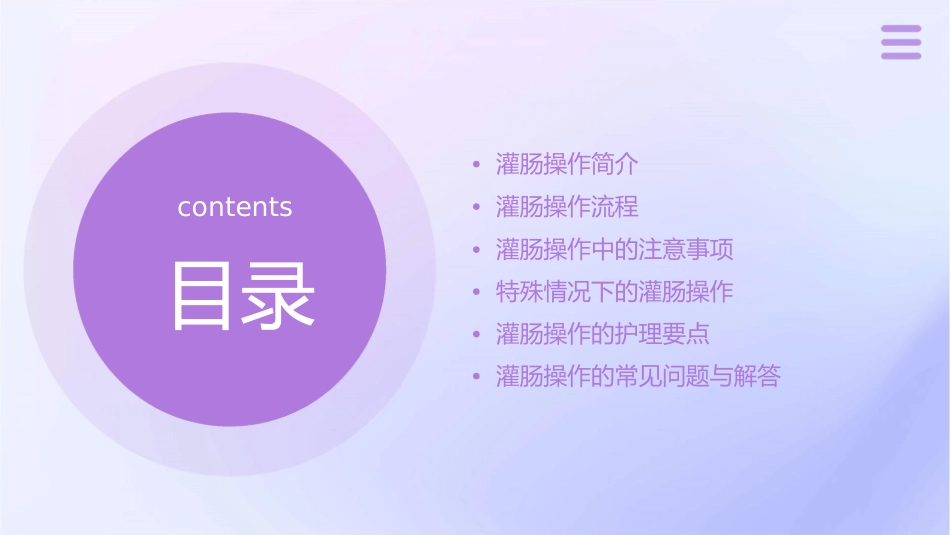 contents

目录

• 灌肠操作简介
• 灌肠操作流程
• 灌肠操作中的注意事项
• 特殊情况下的灌肠操作
• 灌肠操作的护理要点
• 灌肠操作的常见问题与解答